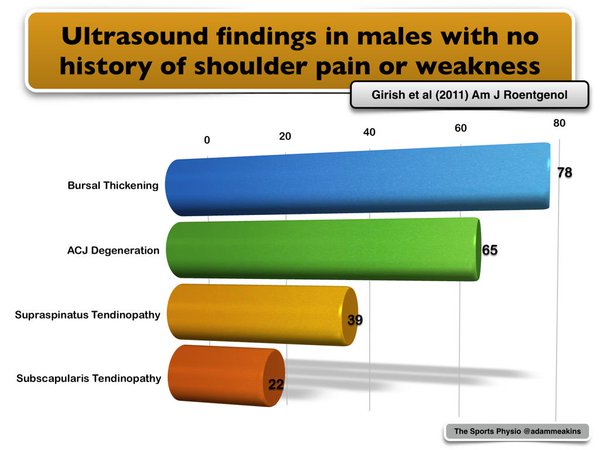 Ultrasound findings in males with no history of shoulder pain or weakness

Girish et al (2011) Am J Roentgenol

0
20
40
60
80

Bursal Thickening
78

ACJ Degeneration
65

Supraspinatus Tendinopathy
39

Subscapularis Tendinopathy
22

The Sports Physio @adammeakins